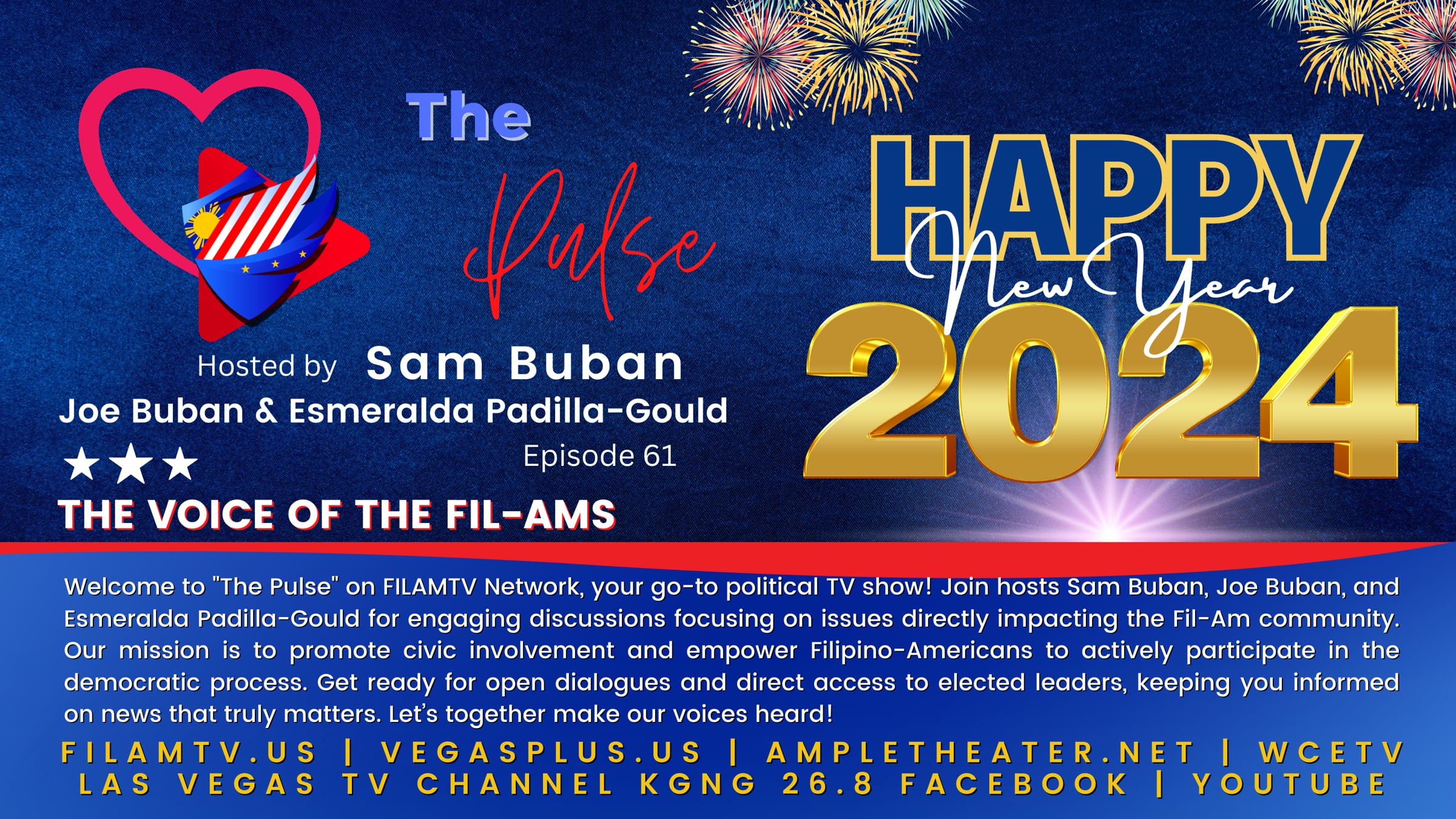 The Pulse

Hosted by Sam Buban
Joe Buban & Esmeralda Padilla-Gould
Episode 61

★★★
THE VOICE OF THE FIL-AMS

HAPPY New Year 2024

Welcome to "The Pulse" on FILAMTV Network, your go-to political TV show! Join hosts Sam Buban, Joe Buban, and Esmeralda Padilla-Gould for engaging discussions focusing on issues directly impacting the Fil-Am community. Our mission is to promote civic involvement and empower Filipino-Americans to actively participate in the democratic process. Get ready for open dialogues and direct access to elected leaders, keeping you informed on news that truly matters. Let's together make our voices heard!

FILAMTV.US | VEGASPLUS.US | AMPLETHEATER.NET | WCETV
LAS VEGAS TV CHANNEL KGNG 26.8 FACEBOOK | YOUTUBE